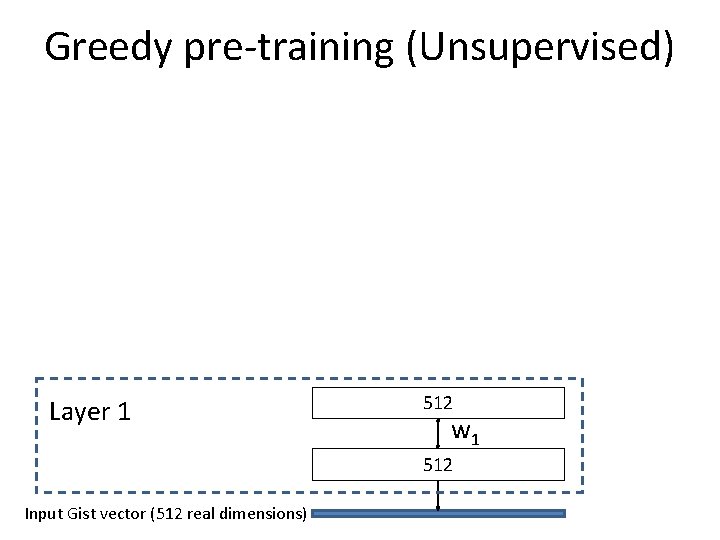 Greedy pre-training (Unsupervised)

Layer 1

512

$w_1$

512

Input Gist vector (512 real dimensions)